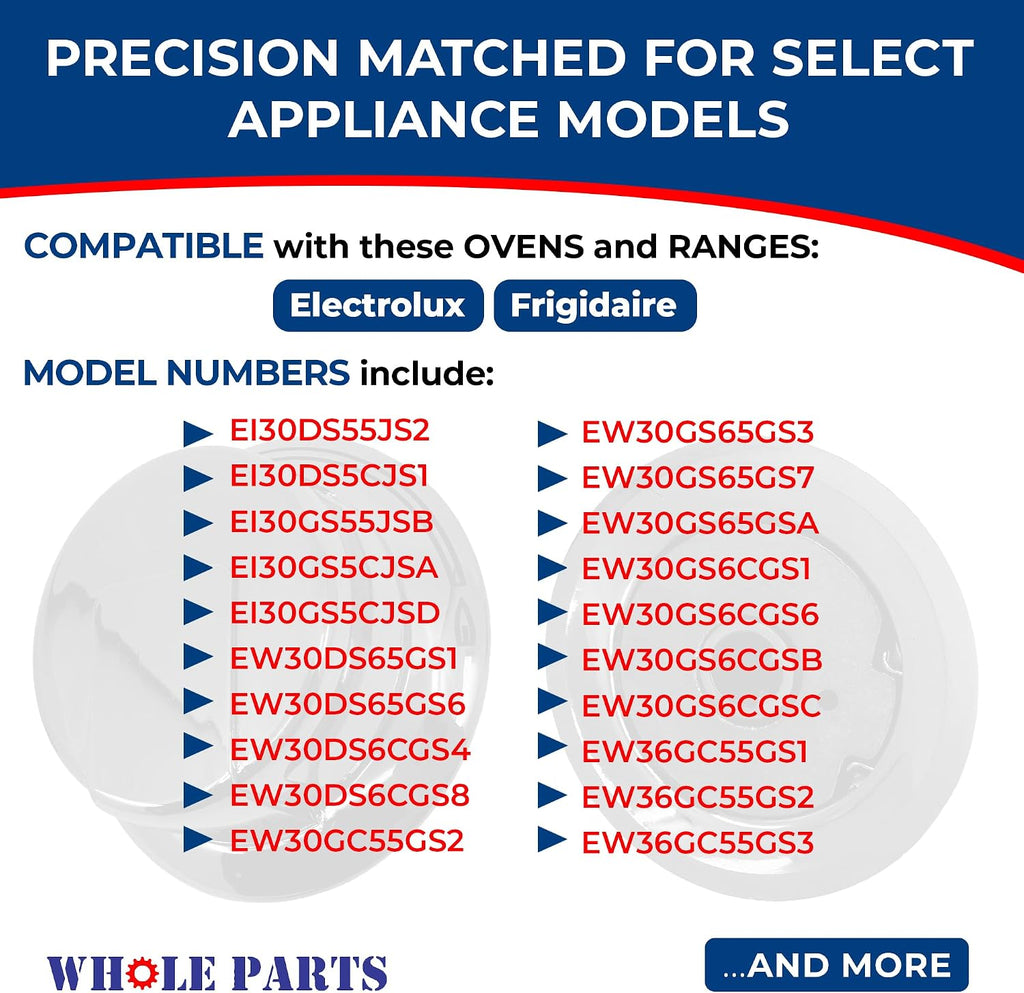 PRECISION MATCHED FOR SELECT APPLIANCE MODELS

COMPATIBLE with these OVENS and RANGES:

Electrolux Frigidaire

MODEL NUMBERS include:

EI30DS55JS2
EI30DS5CJS1
EI30GS55JSB
EI30GS5CJSA
EI30GS5CJSD
EW30DS65GS1
EW30DS65GS6
EW30DS6CGS4
EW30DS6CGS8
EW30GC55GS2

EW30GS65GS3
EW30GS65GS7
EW30GS65GSA
EW30GS6CGS1
EW30GS6CGS6
EW30GS6CGSB
EW30GS6CGSC
EW36GC55GS1
EW36GC55GS2
EW36GC55GS3

WHOLE PARTS

...AND MORE